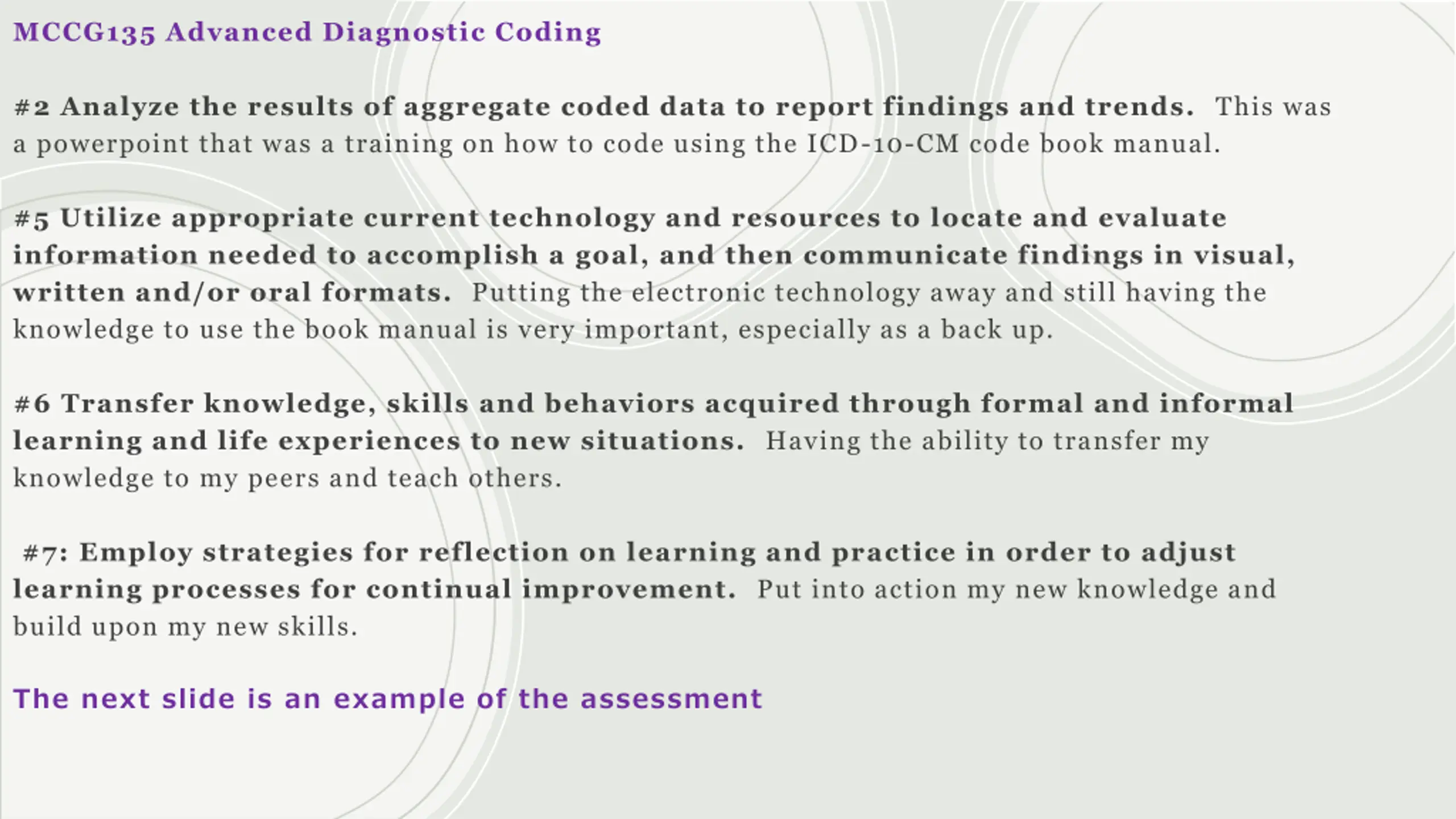 MCCG135 Advanced Diagnostic Coding

#2 Analyze the results of aggregate coded data to report findings and trends. This was a powerpoint that was a training on how to code using the ICD-10-CM code book manual.

#5 Utilize appropriate current technology and resources to locate and evaluate information needed to accomplish a goal, and then communicate findings in visual, written and/or oral formats. Putting the electronic technology away and still having the knowledge to use the book manual is very important, especially as a back up.

#6 Transfer knowledge, skills and behaviors acquired through formal and informal learning and life experiences to new situations. Having the ability to transfer my knowledge to my peers and teach others.

#7: Employ strategies for reflection on learning and practice in order to adjust learning processes for continual improvement. Put into action my new knowledge and build upon my new skills.

The next slide is an example of the assessment